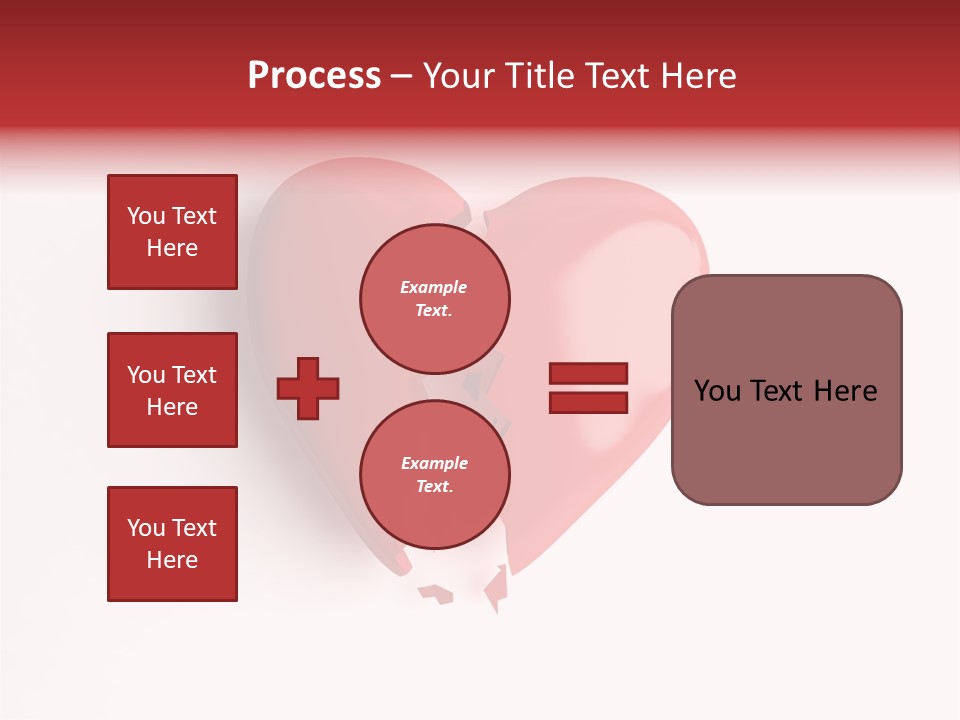 Process – Your Title Text Here

You Text Here

You Text Here

You Text Here

Example Text.

Example Text.

You Text Here